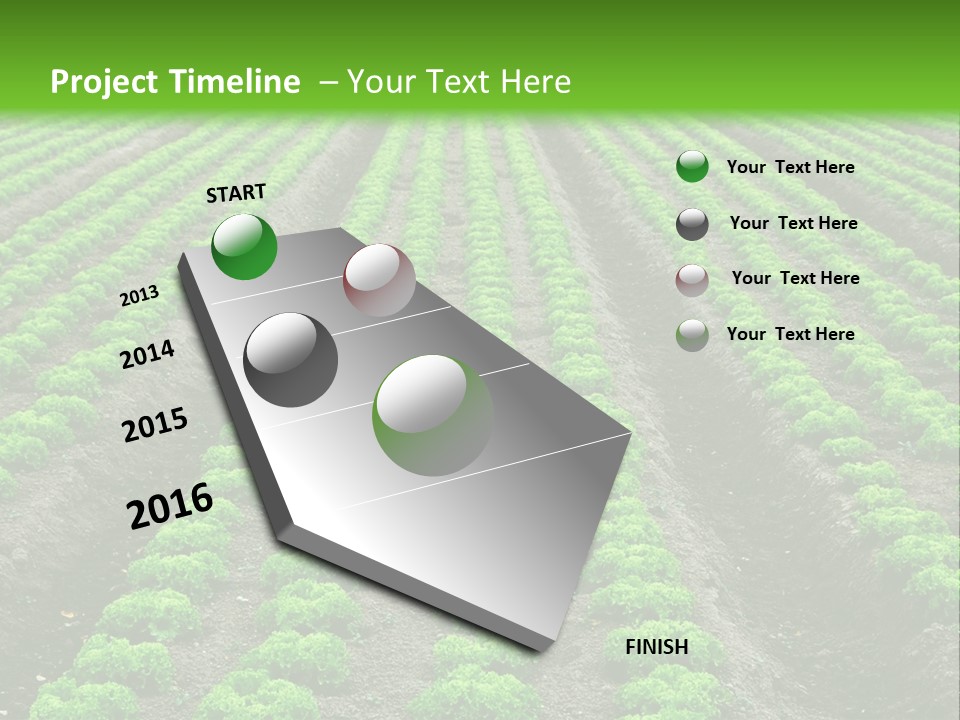 Project Timeline – Your Text Here

START

2013

2014

2015

2016

FINISH

Your Text Here

Your Text Here

Your Text Here

Your Text Here